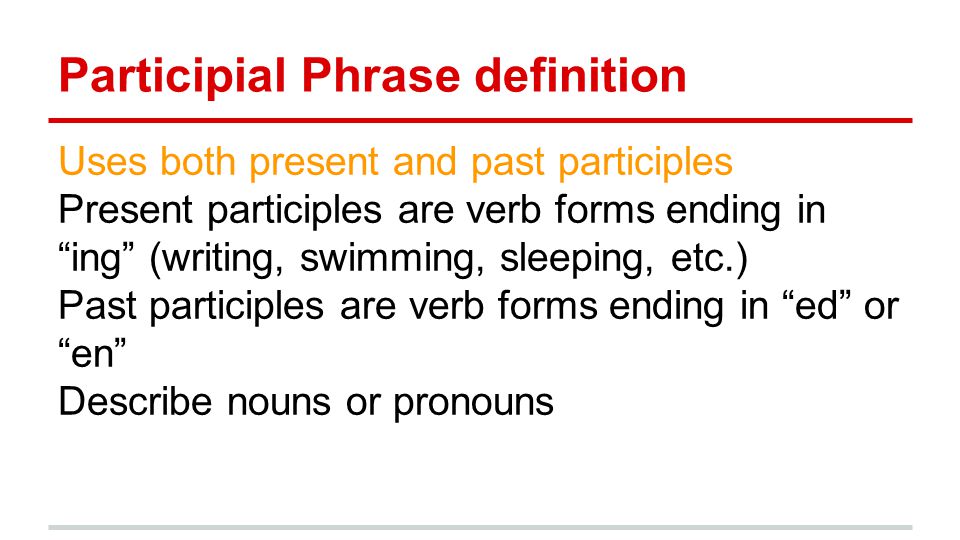 Participial Phrase definition

Uses both present and past participles
Present participles are verb forms ending in “ing” (writing, swimming, sleeping, etc.)
Past participles are verb forms ending in “ed” or “en”
Describe nouns or pronouns